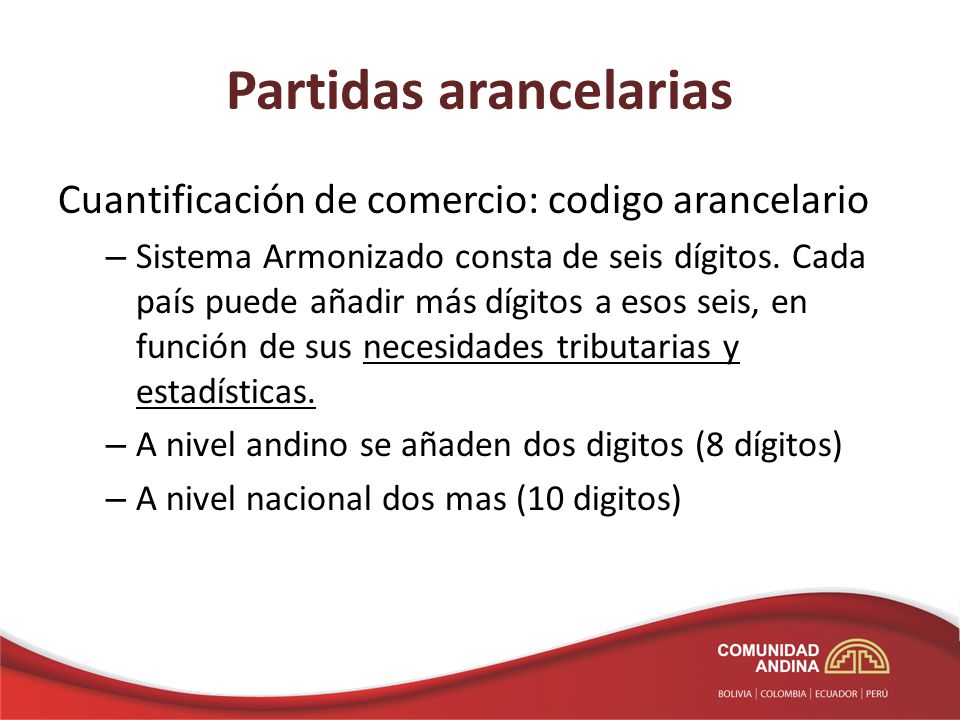 Partidas arancelarias

Cuantificación de comercio: codigo arancelario

– Sistema Armonizado consta de seis dígitos. Cada país puede añadir más dígitos a esos seis, en función de sus necesidades tributarias y estadísticas.

– A nivel andino se añaden dos digitos (8 dígitos)

– A nivel nacional dos mas (10 digitos)

COMUNIDAD ANDINA
BOLIVIA | COLOMBIA | ECUADOR | PERÚ